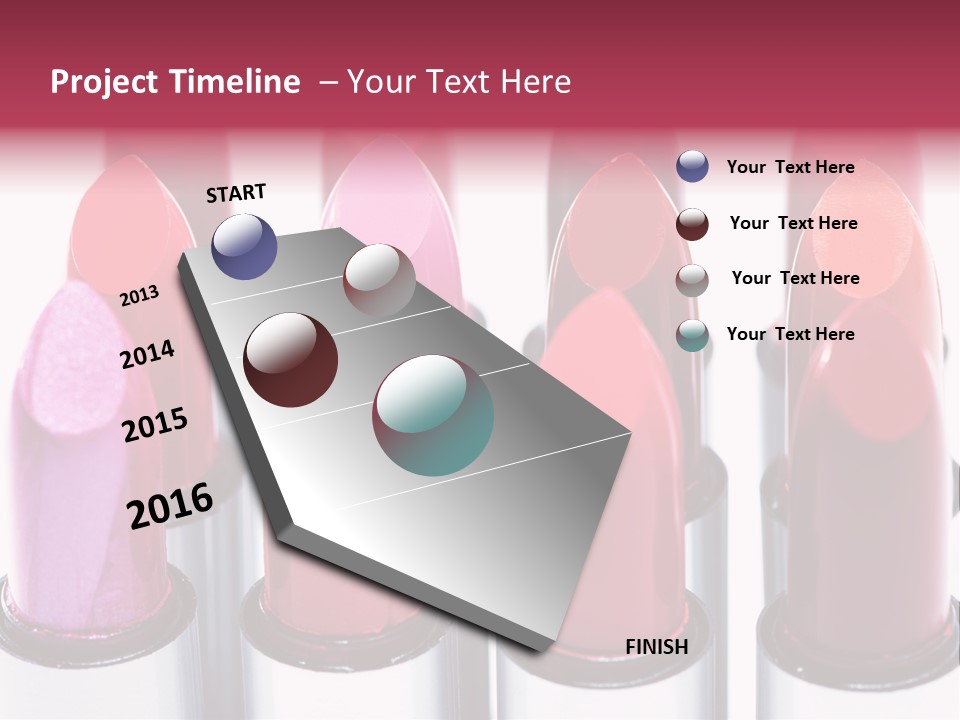 Project Timeline – Your Text Here

START

2013

2014

2015

2016

FINISH

Your Text Here

Your Text Here

Your Text Here

Your Text Here